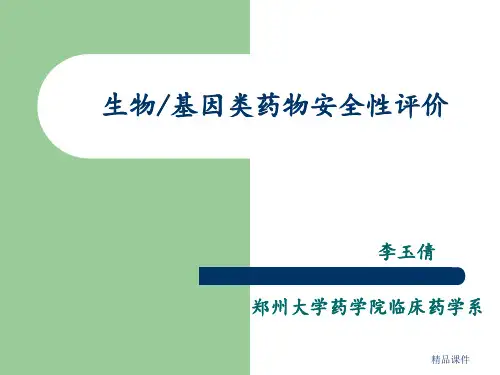 生物/基因类药物安全性评价

李玉倩

郑州大学药学院临床药学系

精品课件